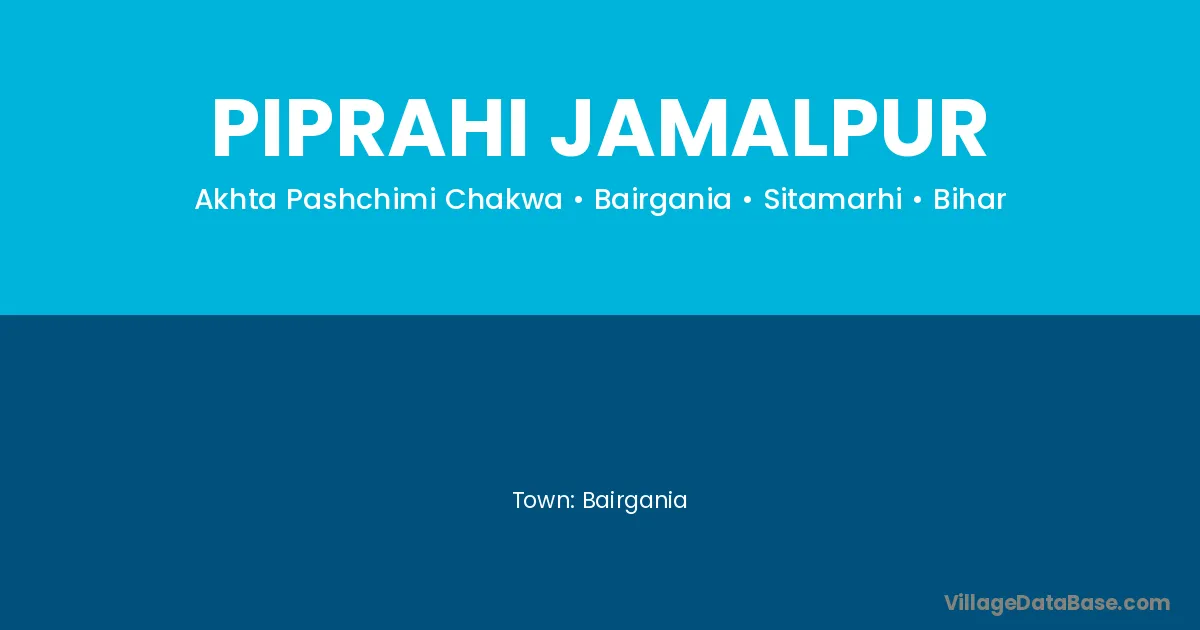 PIPRAHI JAMALPUR

Akhta Pashchimi Chakwa • Bairgania • Sitamarhi • Bihar

Town: Bairgania

VillageDataBase.com